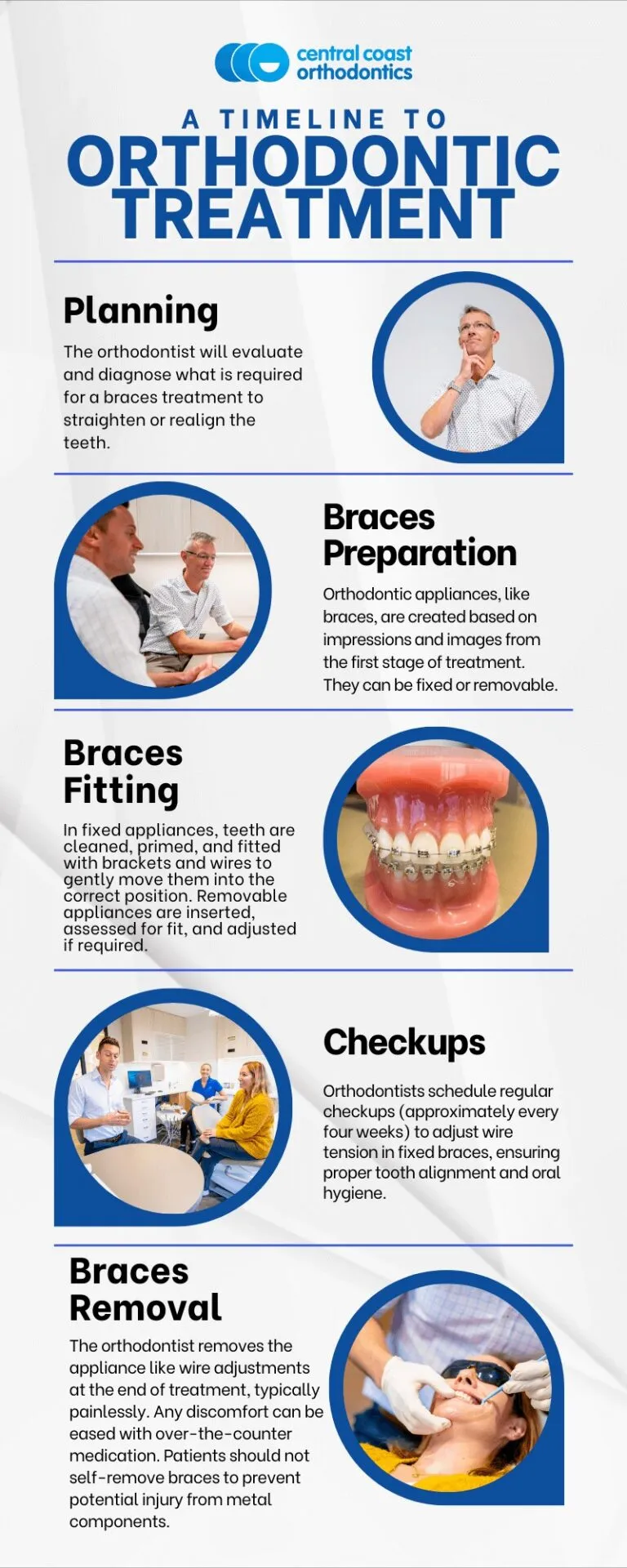 central coast orthodontics

A TIMELINE TO
ORTHODONTIC TREATMENT

Planning

The orthodontist will evaluate and diagnose what is required for a braces treatment to straighten or realign the teeth.

Braces Preparation

Orthodontic appliances, like braces, are created based on impressions and images from the first stage of treatment. They can be fixed or removable.

Braces Fitting

In fixed appliances, teeth are cleaned, primed, and fitted with brackets and wires to gently move them into the correct position. Removable appliances are inserted, assessed for fit, and adjusted if required.

Checkups

Orthodontists schedule regular checkups (approximately every four weeks) to adjust wire tension in fixed braces, ensuring proper tooth alignment and oral hygiene.

Braces Removal

The orthodontist removes the appliance like wire adjustments at the end of treatment, typically painlessly. Any discomfort can be eased with over-the-counter medication. Patients should not self-remove braces to prevent potential injury from metal components.